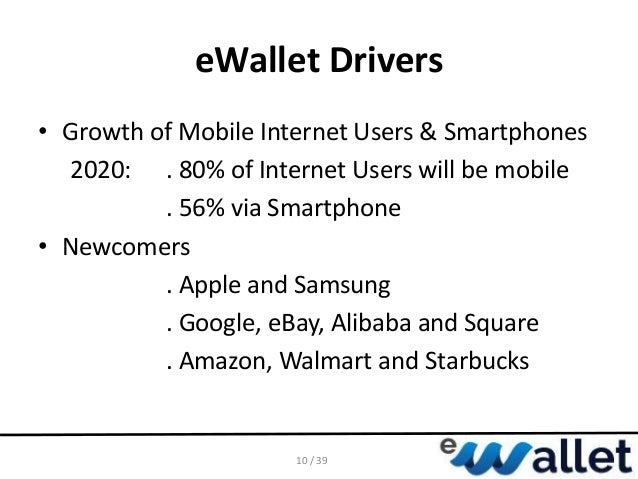 eWallet Drivers

• Growth of Mobile Internet Users & Smartphones
2020: . 80% of Internet Users will be mobile
. 56% via Smartphone

• Newcomers
. Apple and Samsung
. Google, eBay, Alibaba and Square
. Amazon, Walmart and Starbucks

10 / 39

eWallet